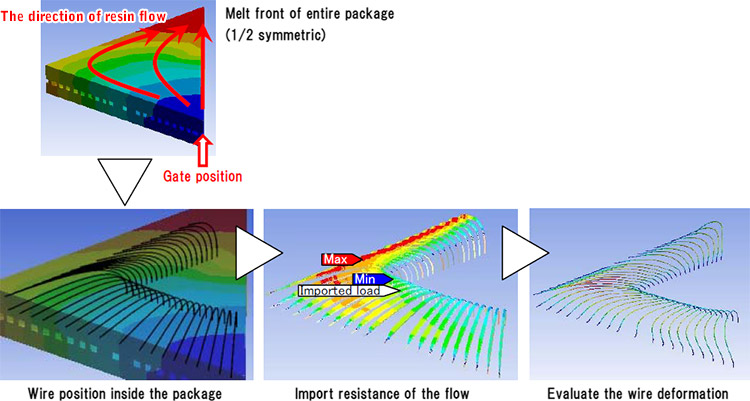 The direction of resin flow

Melt front of entire package
(1/2 symmetric)

Gate position

Max

Min

Imported load

Wire position inside the package

Import resistance of the flow

Evaluate the wire deformation